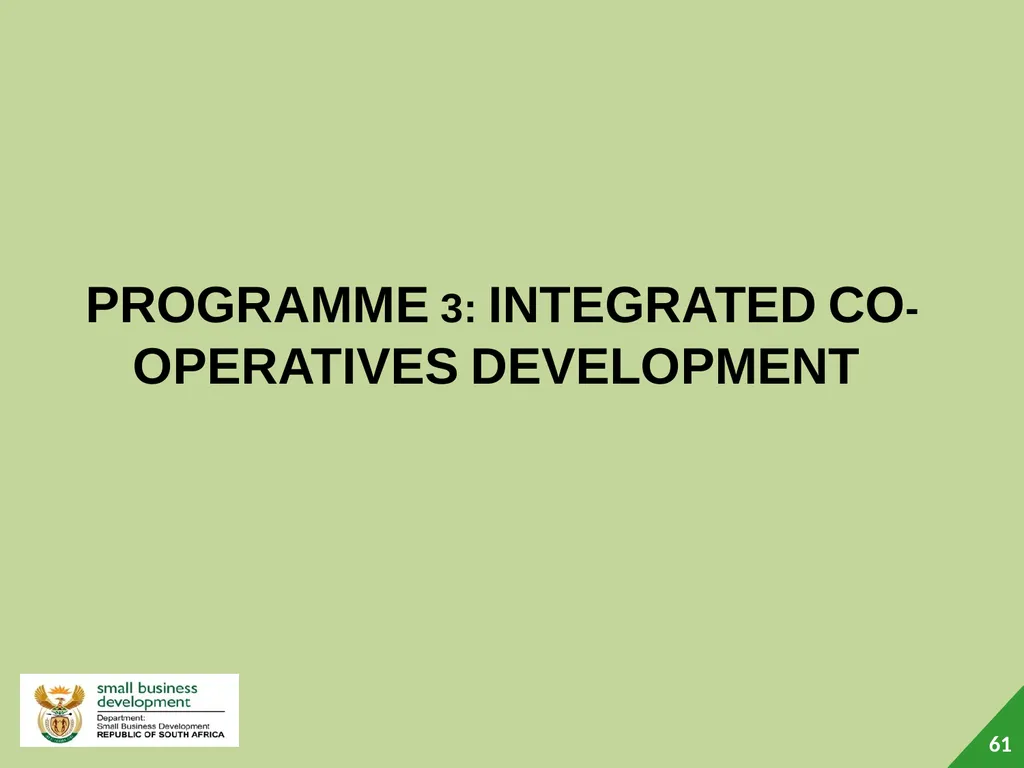 PROGRAMME 3: INTEGRATED CO-OPERATIVES DEVELOPMENT

small business development
Department:
Small Business Development
REPUBLIC OF SOUTH AFRICA

61